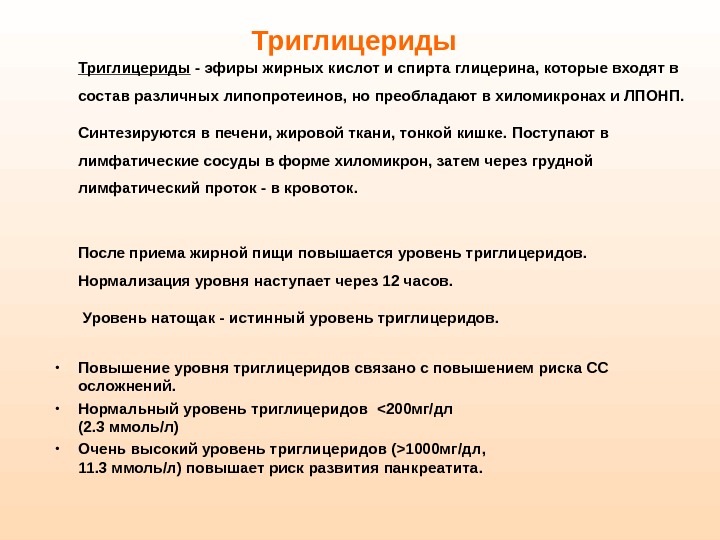 Триглицериды

Триглицериды - эфиры жирных кислот и спирта глицерина, которые входят в состав различных липопротеинов, но преобладают в хиломикронах и ЛПОНП.

Синтезируются в печени, жировой ткани, тонкой кишке. Поступают в лимфатические сосуды в форме хиломикрон, затем через грудной лимфатический проток - в кровоток.

После приема жирной пищи повышается уровень триглицеридов. Нормализация уровня наступает через 12 часов.

Уровень натощак - истинный уровень триглицеридов.

• Повышение уровня триглицеридов связано с повышением риска СС осложнений.
• Нормальный уровень триглицеридов <200мг/дл (2.3 ммоль/л)
• Очень высокий уровень триглицеридов (>1000мг/дл, 11.3 ммоль/л) повышает риск развития панкреатита.